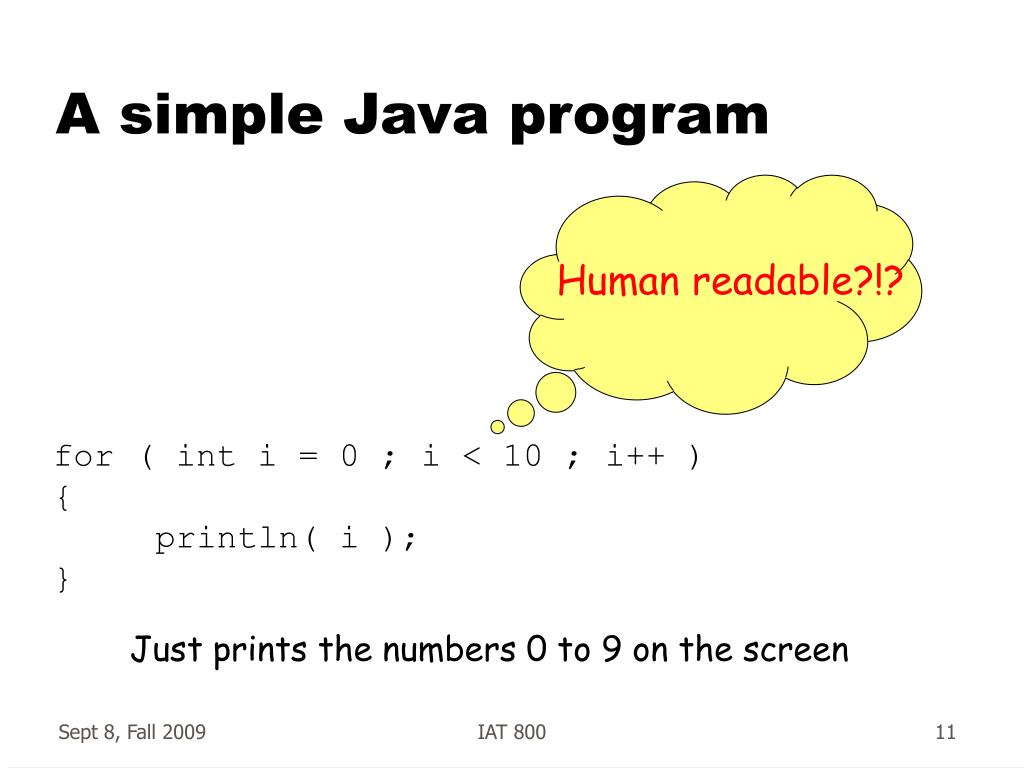 A simple Java program

Human readable?!?

for ( int i = 0 ; i < 10 ; i++ )
{
println( i );
}

Just prints the numbers 0 to 9 on the screen

Sept 8, Fall 2009

IAT 800

11